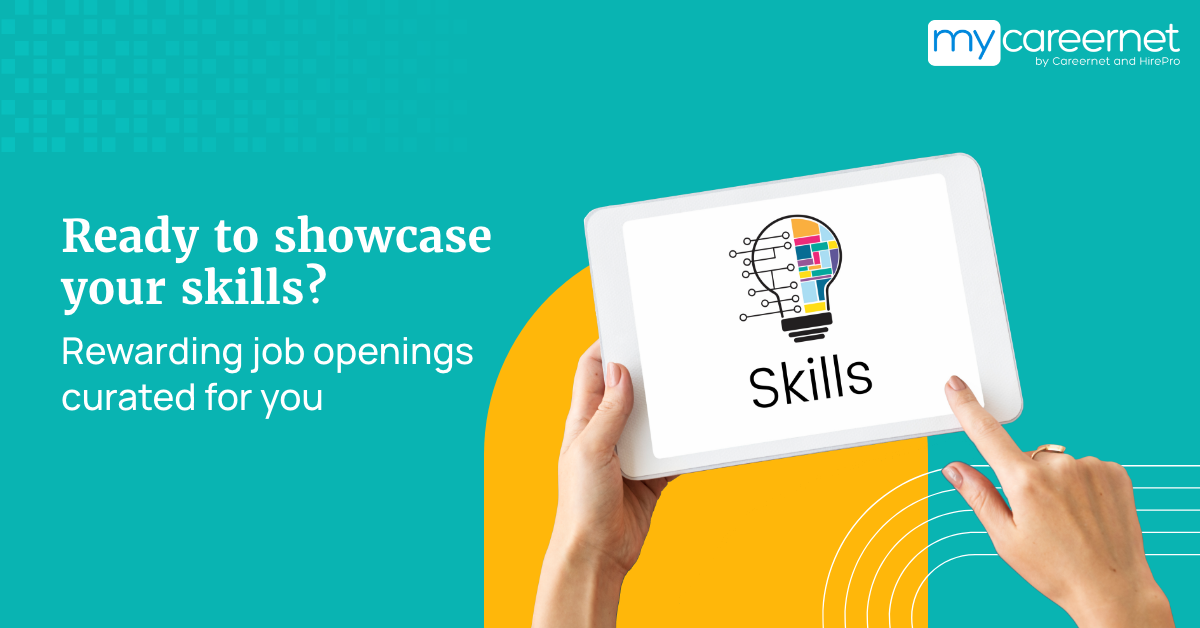 mycareernet
by Careernet and HirePro

Ready to showcase your skills?

Rewarding job openings curated for you

Skills